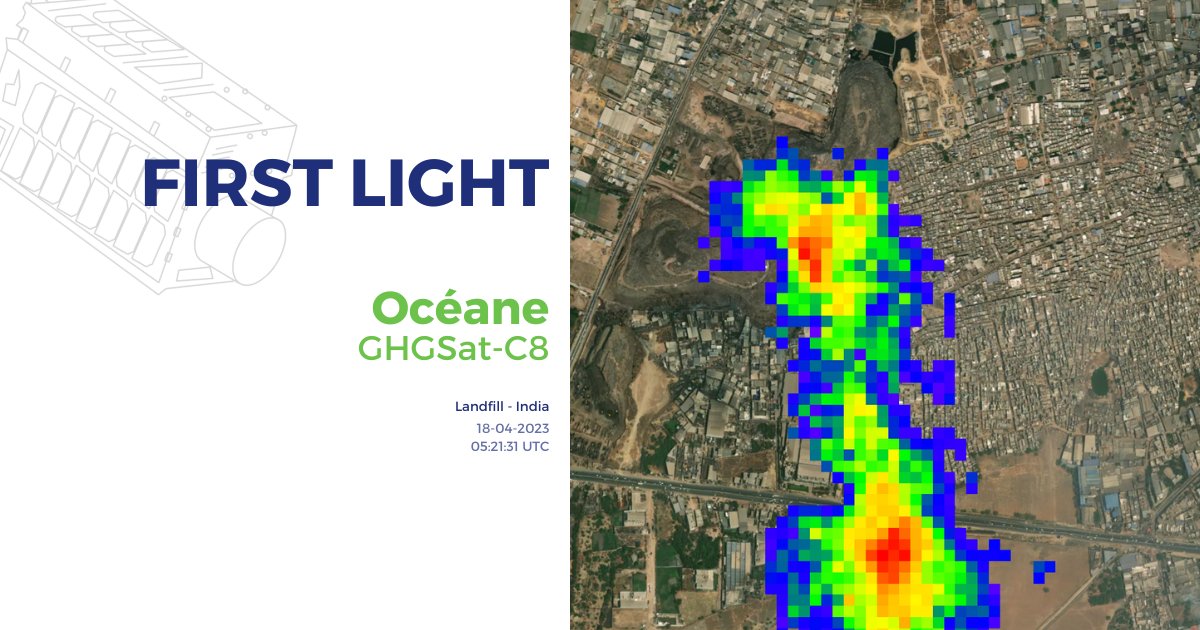 FIRST LIGHT

Océane
GHGSat-C8

Landfill - India
18-04-2023
05:21:31 UTC